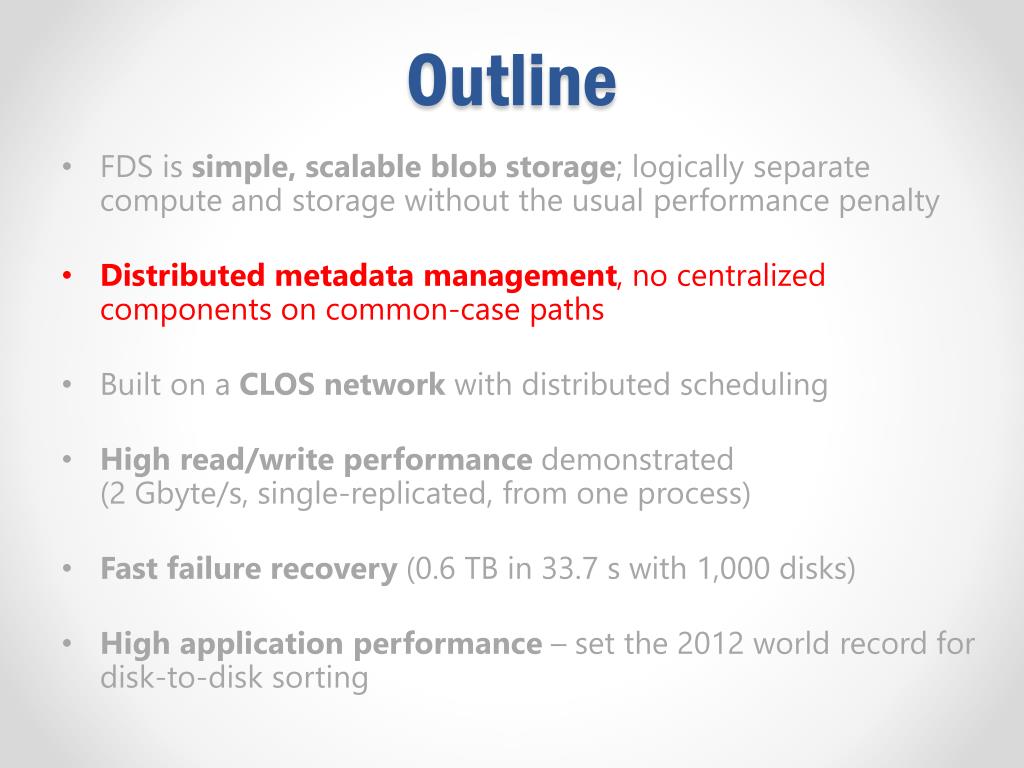 Outline

• FDS is simple, scalable blob storage; logically separate compute and storage without the usual performance penalty

• Distributed metadata management, no centralized components on common-case paths

• Built on a CLOS network with distributed scheduling

• High read/write performance demonstrated (2 Gbyte/s, single-replicated, from one process)

• Fast failure recovery (0.6 TB in 33.7 s with 1,000 disks)

• High application performance – set the 2012 world record for disk-to-disk sorting